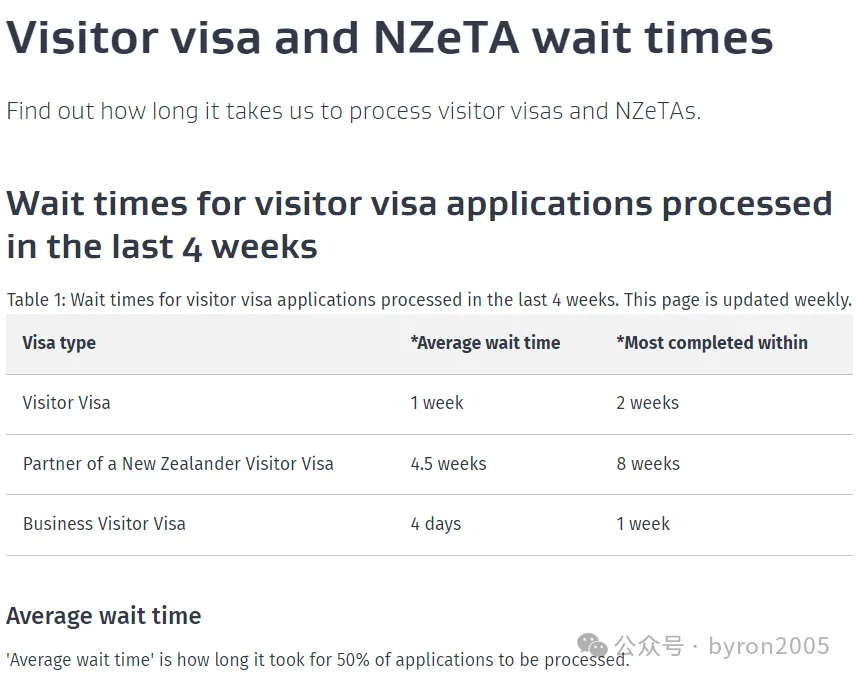 Visitor visa and NZeTA wait times

Find out how long it takes us to process visitor visas and NZeTAs.

Wait times for visitor visa applications processed in the last 4 weeks

Table 1: Wait times for visitor visa applications processed in the last 4 weeks. This page is updated weekly.

| Visa type | *Average wait time | *Most completed within |
|---|---|---|
| Visitor Visa | 1 week | 2 weeks |
| Partner of a New Zealander Visitor Visa | 4.5 weeks | 8 weeks |
| Business Visitor Visa | 4 days | 1 week |

Average wait time

'Average wait time' is how long it took for 50% of applications to be processed.

公众号 · byron2005